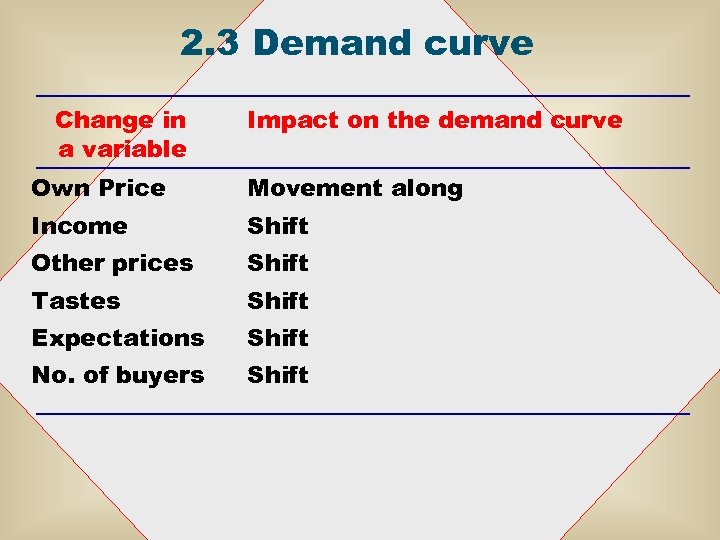 2.3 Demand curve

| Change in a variable | Impact on the demand curve |
|---|---|
| Own Price | Movement along |
| Income | Shift |
| Other prices | Shift |
| Tastes | Shift |
| Expectations | Shift |
| No. of buyers | Shift |